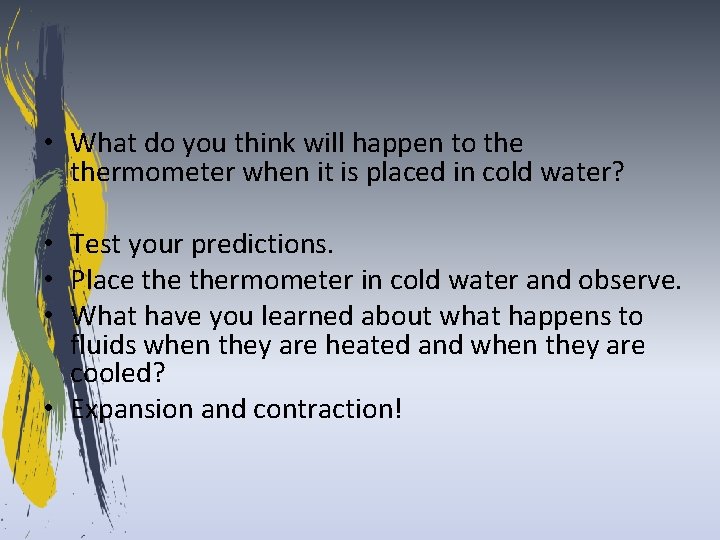 • What do you think will happen to the thermometer when it is placed in cold water?

• Test your predictions.
• Place the thermometer in cold water and observe.
• What have you learned about what happens to fluids when they are heated and when they are cooled?
• Expansion and contraction!